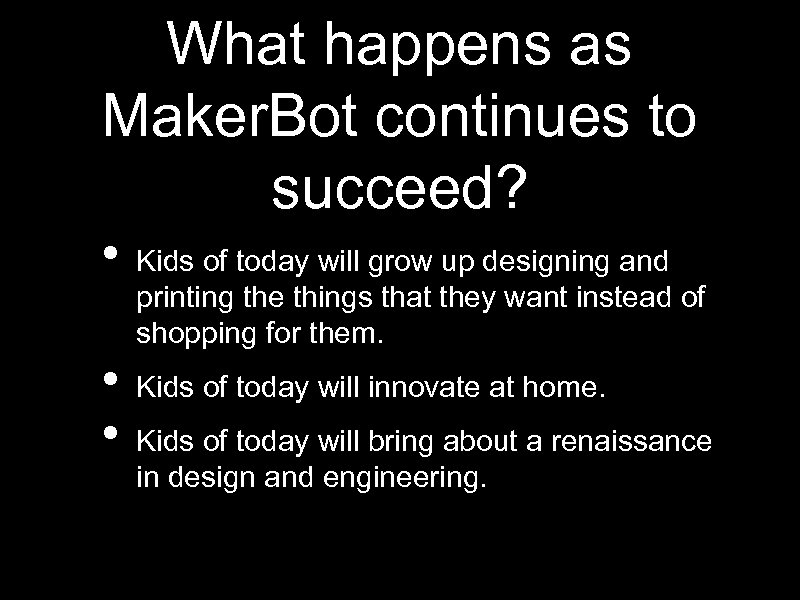 What happens as MakerBot continues to succeed?

• Kids of today will grow up designing and printing the things that they want instead of shopping for them.
• Kids of today will innovate at home.
• Kids of today will bring about a renaissance in design and engineering.